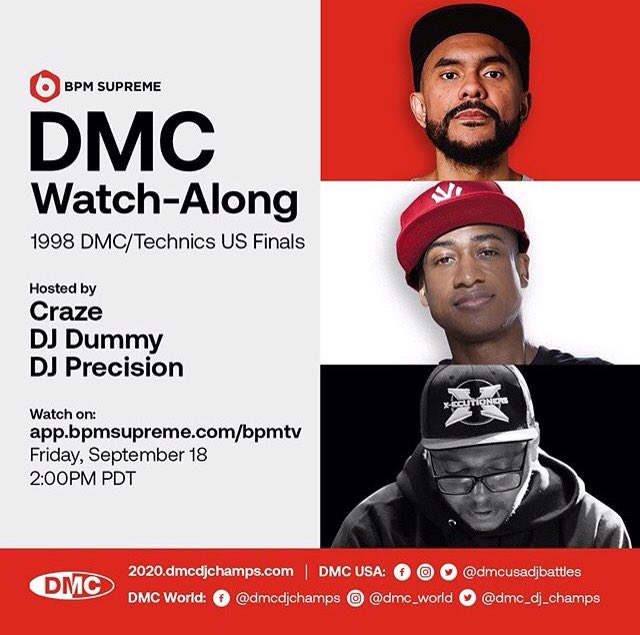 BPM SUPREME

DMC
Watch-Along

1998 DMC/Technics US Finals

Hosted by
Craze
DJ Dummy
DJ Precision

Watch on:
app.bpmsupreme.com/bpmtv
Friday, September 18
2:00PM PDT

X-ECUTIONERS

DMC

2020.dmcdjchamps.com | DMC USA: @dmcusadjbattles

DMC World: @dmcdjchamps @dmc_world @dmc_dj_champs